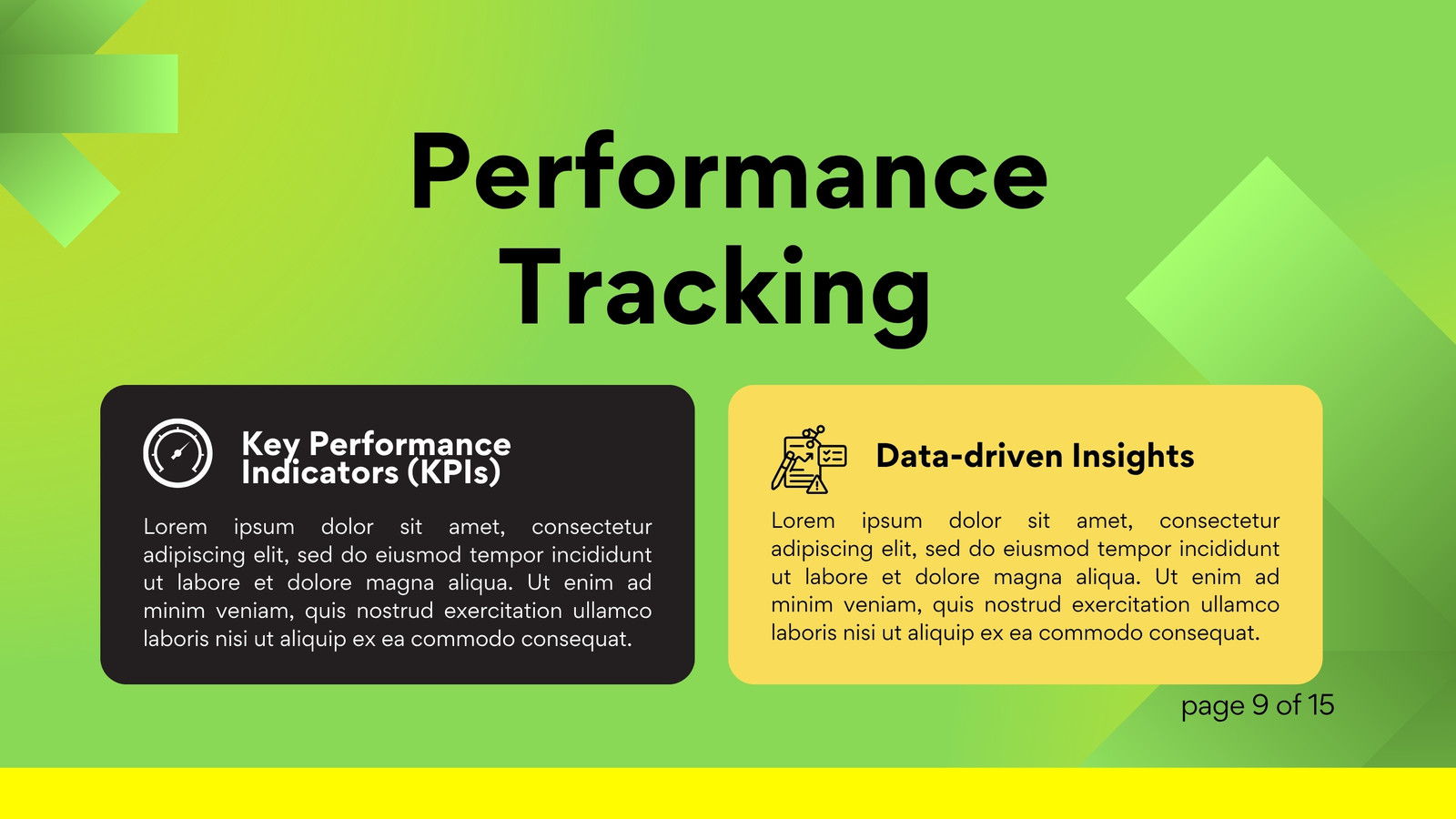 Performance Tracking

Key Performance Indicators (KPIs)

Lorem ipsum dolor sit amet, consectetur adipiscing elit, sed do eiusmod tempor incididunt ut labore et dolore magna aliqua. Ut enim ad minim veniam, quis nostrud exercitation ullamco laboris nisi ut aliquip ex ea commodo consequat.

Data-driven Insights

Lorem ipsum dolor sit amet, consectetur adipiscing elit, sed do eiusmod tempor incididunt ut labore et dolore magna aliqua. Ut enim ad minim veniam, quis nostrud exercitation ullamco laboris nisi ut aliquip ex ea commodo consequat.

page 9 of 15